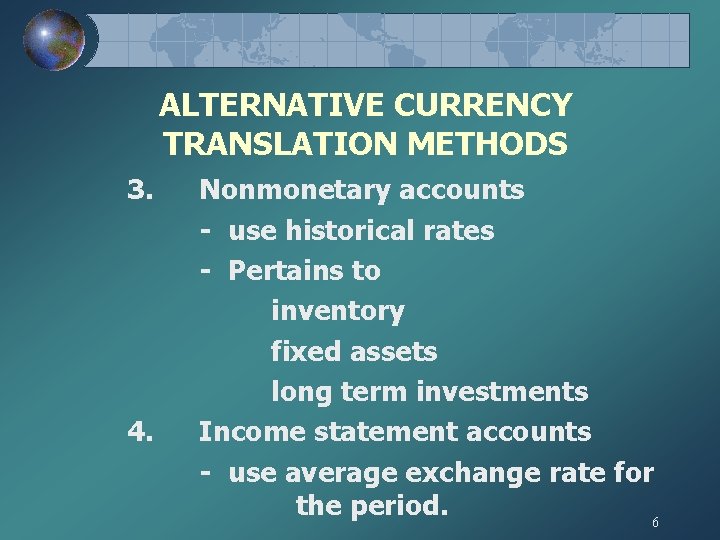 ALTERNATIVE CURRENCY TRANSLATION METHODS

3. Nonmonetary accounts
- use historical rates
- Pertains to
inventory
fixed assets
long term investments

4. Income statement accounts
- use average exchange rate for the period.

6